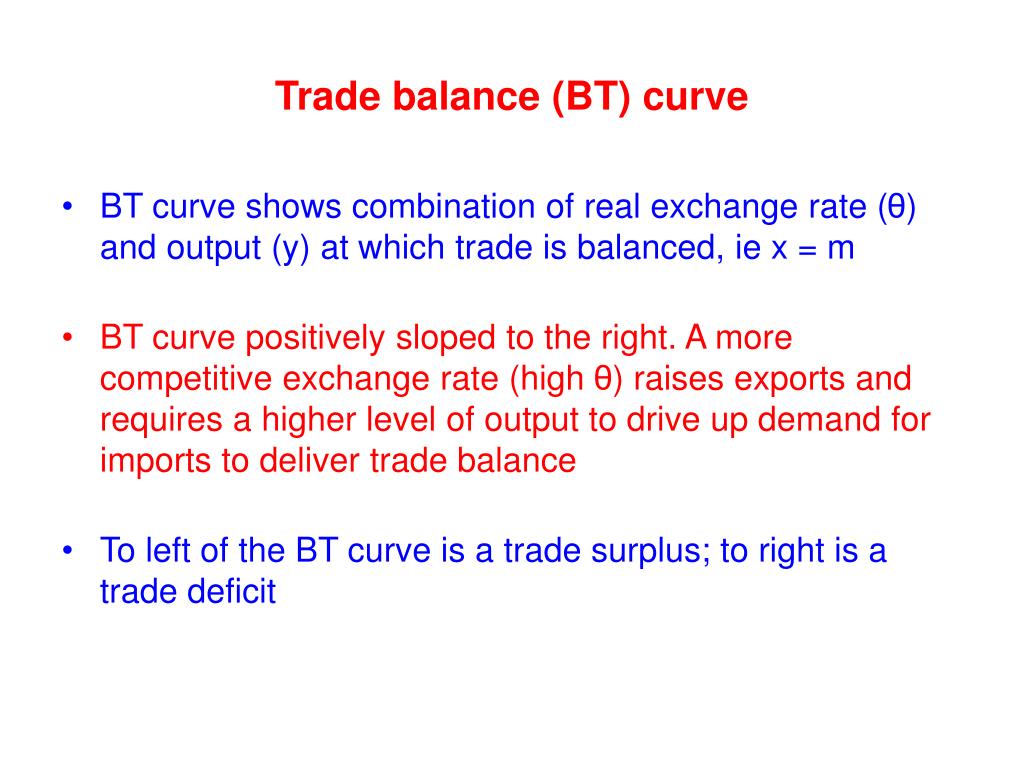 Trade balance (BT) curve

• BT curve shows combination of real exchange rate (θ) and output (y) at which trade is balanced, ie x = m

• BT curve positively sloped to the right. A more competitive exchange rate (high θ) raises exports and requires a higher level of output to drive up demand for imports to deliver trade balance

• To left of the BT curve is a trade surplus; to right is a trade deficit